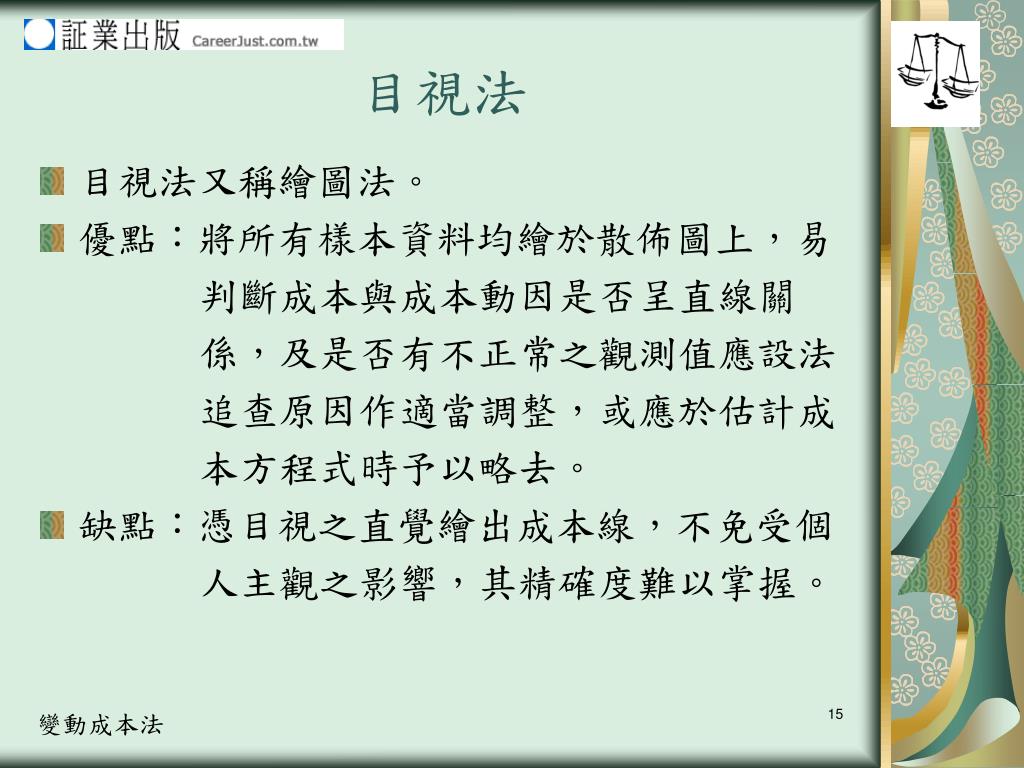 証業出版 CareerJust.com.tw

目視法

目視法又稱繪圖法。

優點：將所有樣本資料均繪於散佈圖上，易判斷成本與成本動因是否呈直線關係，及是否有不正常之觀測值應設法追查原因作適當調整，或應於估計成本方程式時予以略去。

缺點：憑目視之直覺繪出成本線，不免受個人主觀之影響，其精確度難以掌握。

變動成本法

15